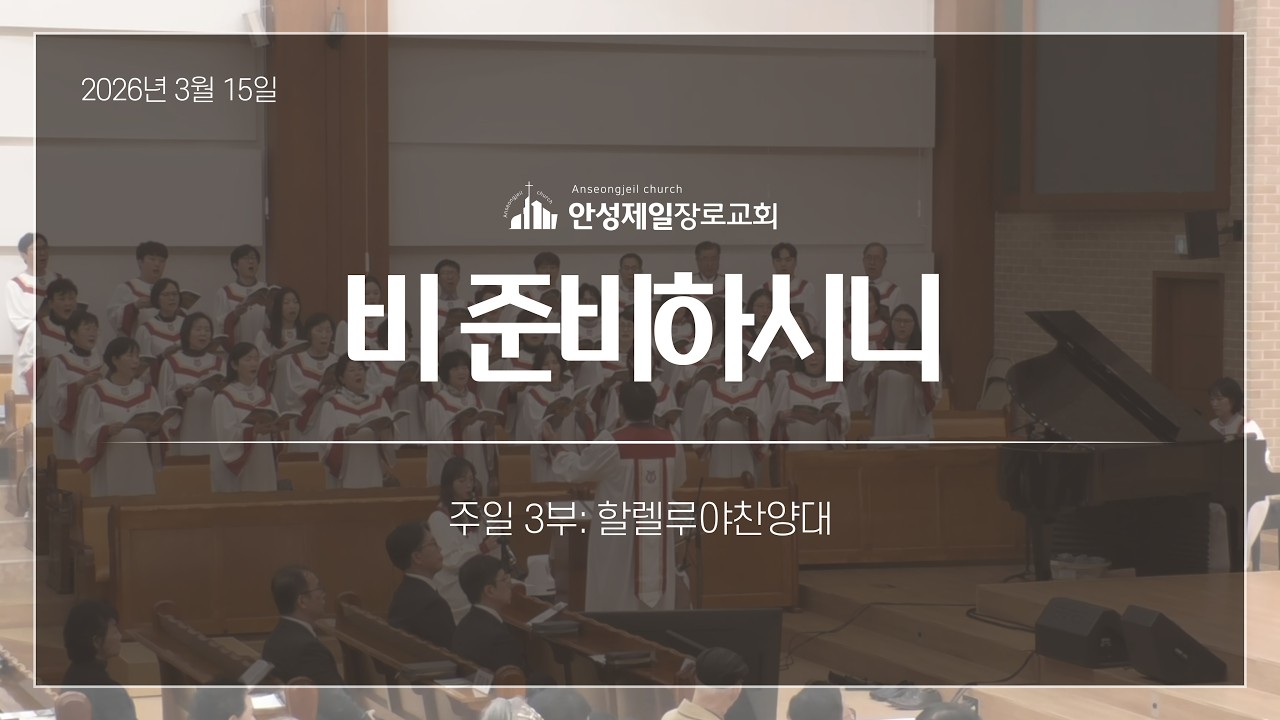 2026년 3월 15일

Anseongjeil church
안성제일장로교회

비 준비하시니

주일 3부: 할렐루야찬양대